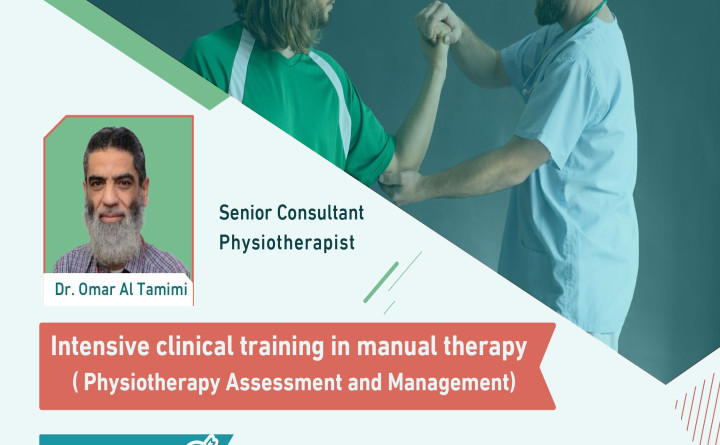 Senior Consultant
Physiotherapist

Dr. Omar Al Tamimi

Intensive clinical training in manual therapy
( Physiotherapy Assessment and Management)